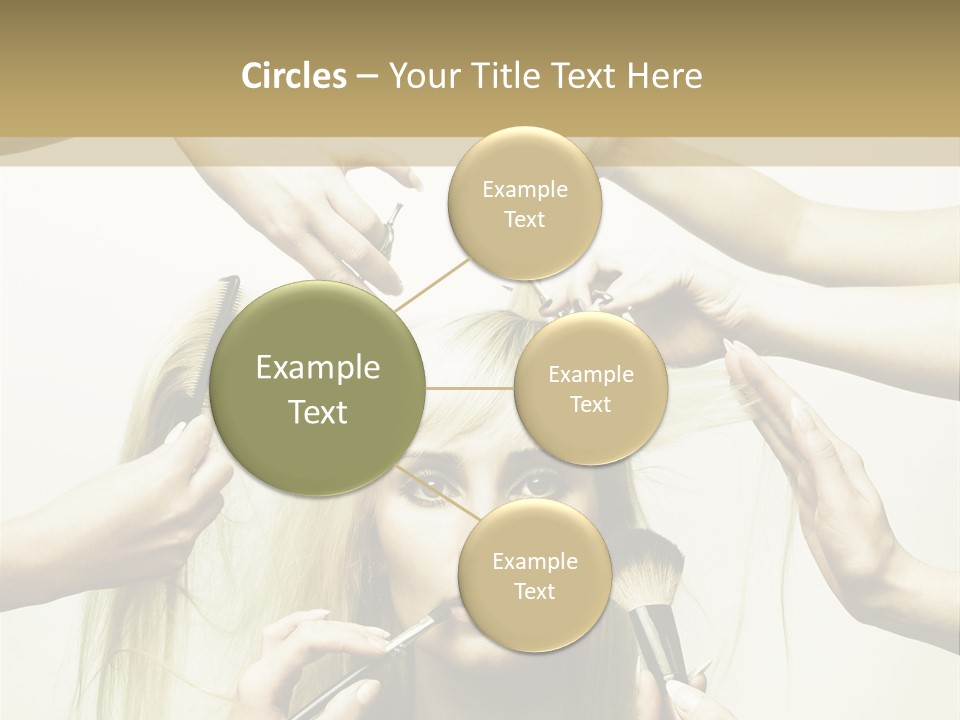 Circles – Your Title Text Here

Example Text

Example Text

Example Text

Example Text